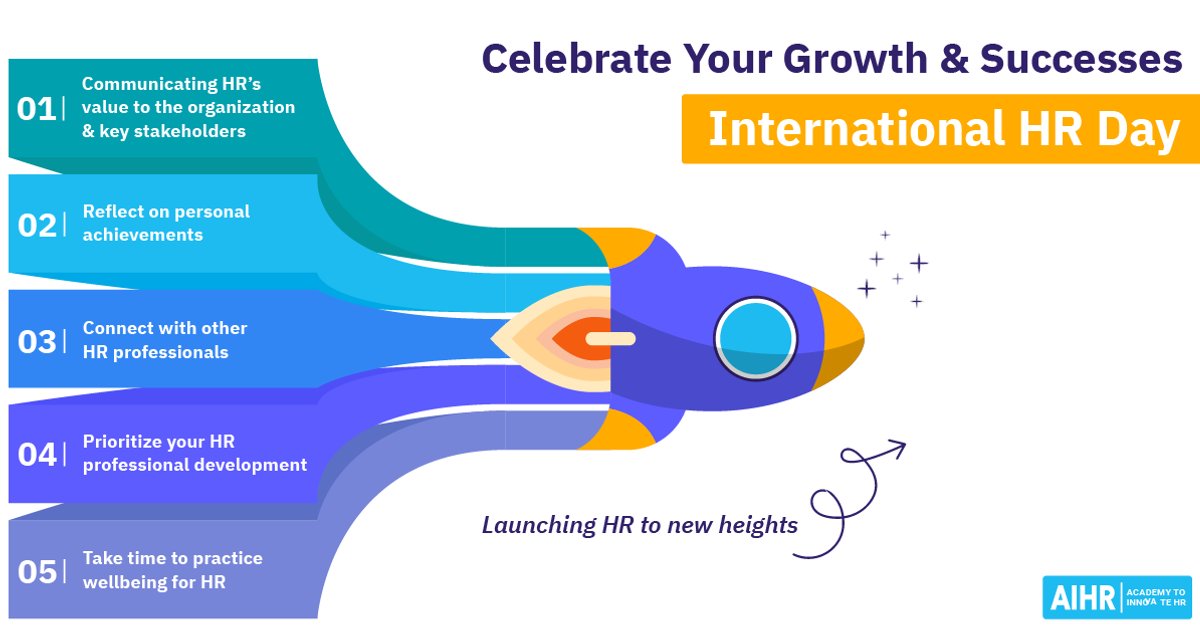 Celebrate Your Growth & Successes

International HR Day

01 | Communicating HR's value to the organization & key stakeholders

02 | Reflect on personal achievements

03 | Connect with other HR professionals

04 | Prioritize your HR professional development

05 | Take time to practice wellbeing for HR

Launching HR to new heights

AIHR | ACADEMY TO INNOVATE HR